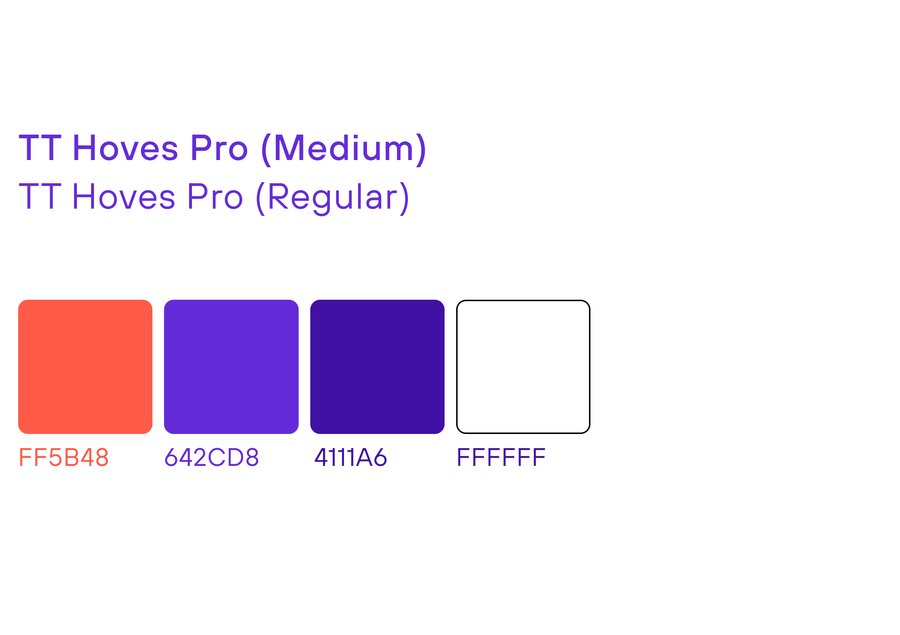 TT Hoves Pro (Medium)
TT Hoves Pro (Regular)

FF5B48
642CD8
4111A6
FFFFFF